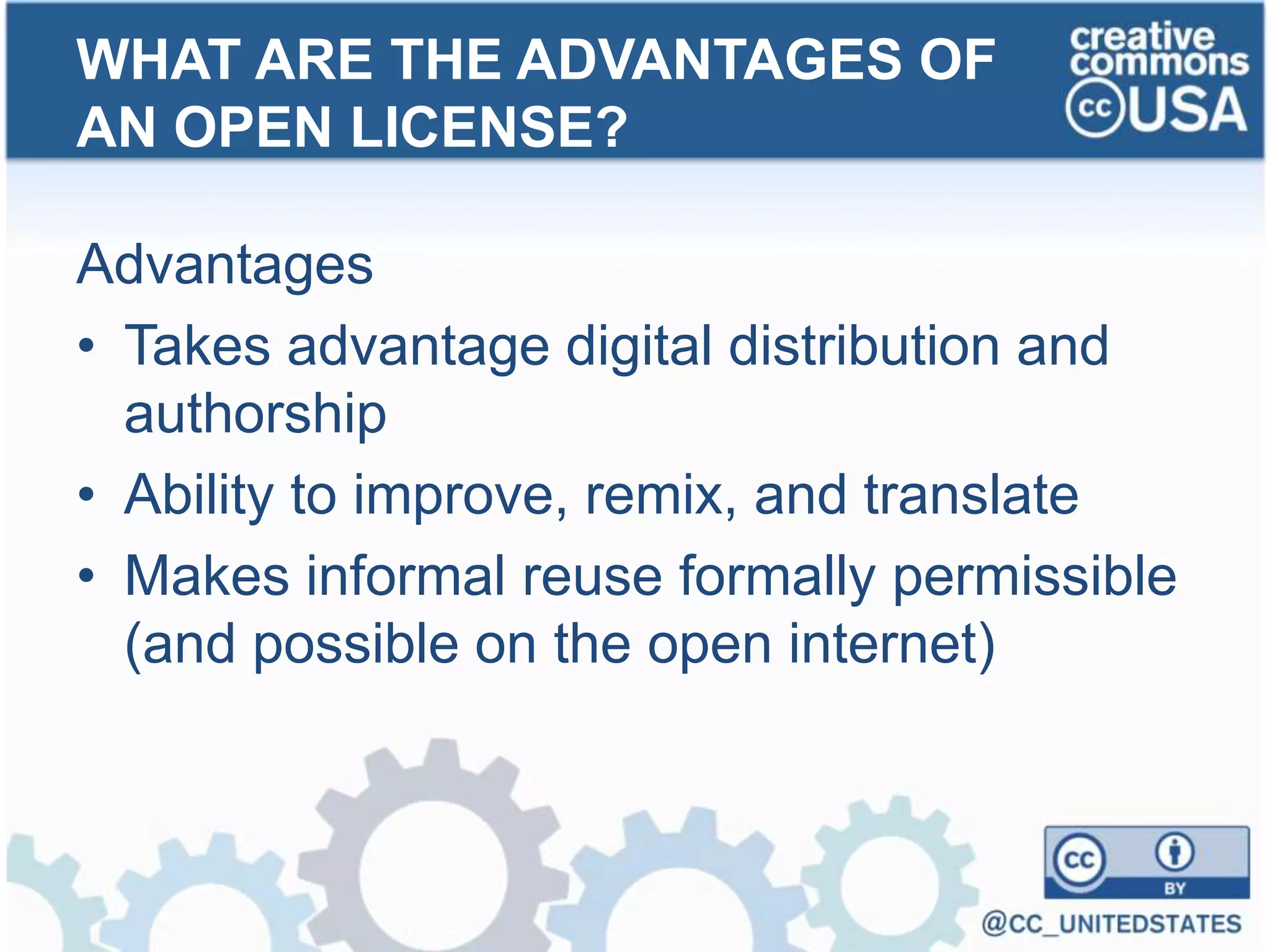 WHAT ARE THE ADVANTAGES OF AN OPEN LICENSE?

creative commons cc USA

Advantages

• Takes advantage digital distribution and authorship
• Ability to improve, remix, and translate
• Makes informal reuse formally permissible (and possible on the open internet)

cc BY

@CC_UNITEDSTATES